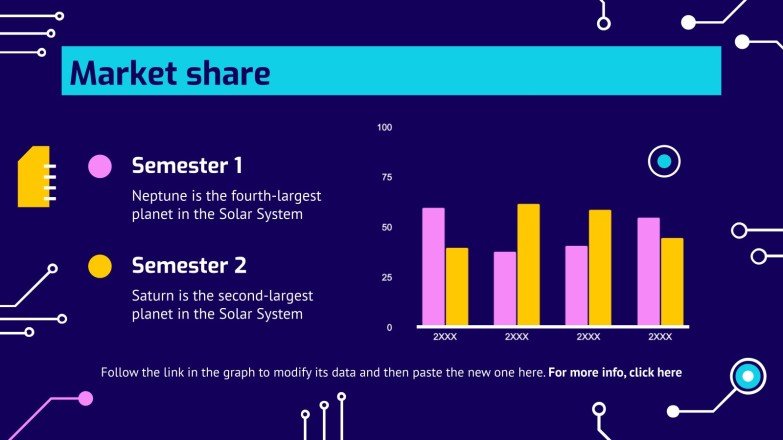 Market share

Semester 1

Neptune is the fourth-largest planet in the Solar System

Semester 2

Saturn is the second-largest planet in the Solar System

100
75
50
25
0
2XXX
2XXX
2XXX
2XXX

Follow the link in the graph to modify its data and then paste the new one here. For more info, click here